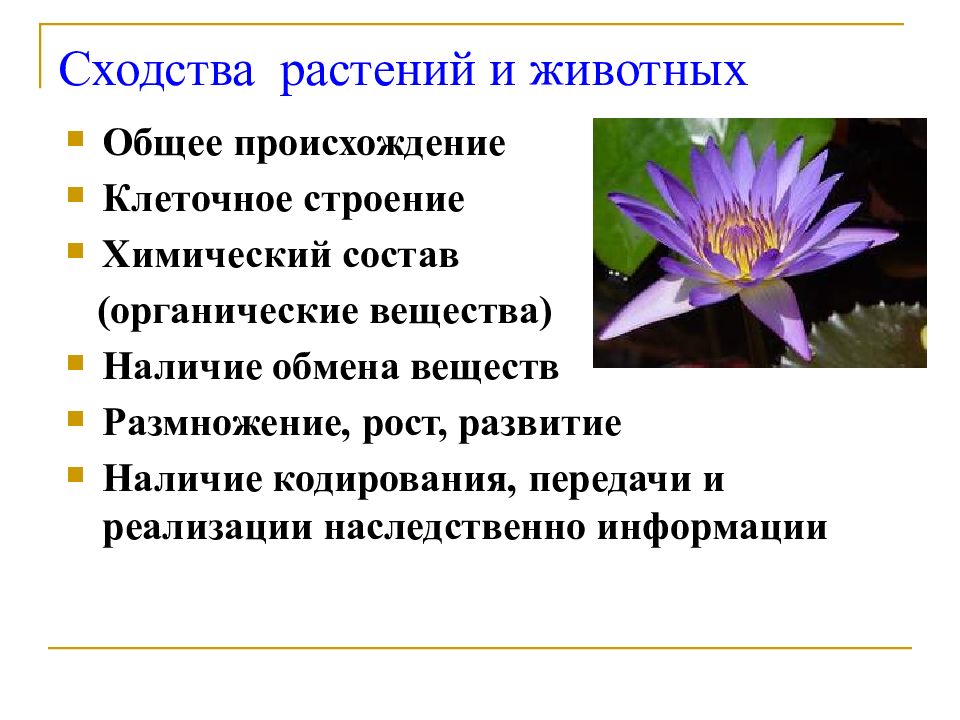 Сходства растений и животных

- Общее происхождение
- Клеточное строение
- Химический состав (органические вещества)
- Наличие обмена веществ
- Размножение, рост, развитие
- Наличие кодирования, передачи и реализации наследственно информации